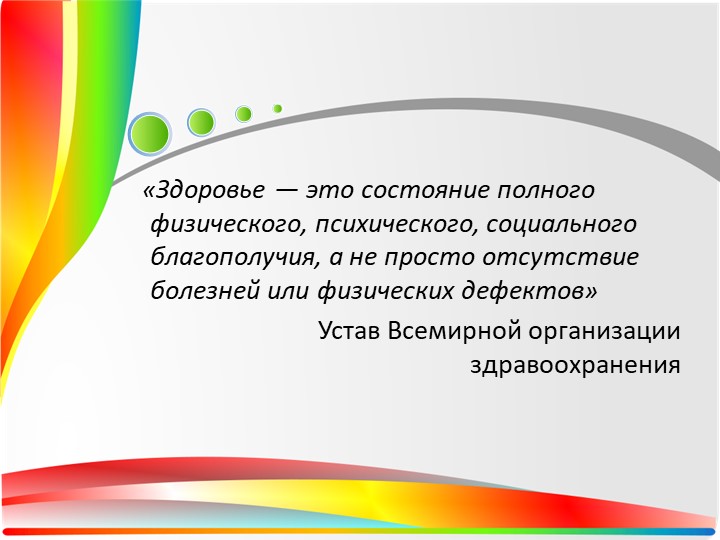 «Здоровье — это состояние полного физического, психического, социального благополучия, а не просто отсутствие болезней или физических дефектов»

Устав Всемирной организации здравоохранения